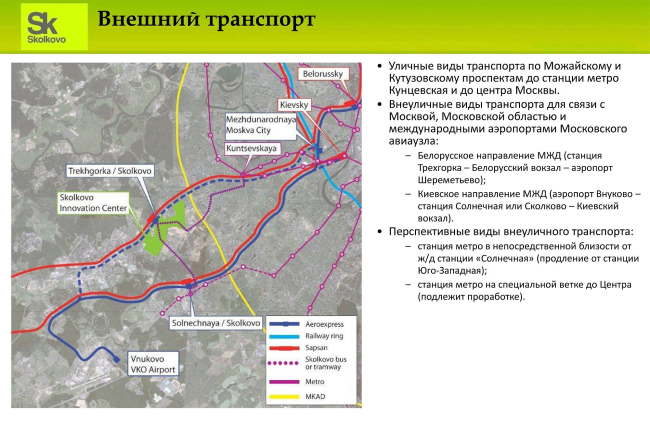 Sk
Skolkovo

Внешний транспорт

Belorussky
Kievsky
Mezhdunarodnaya
Moskva City
Kuntsevskaya
Trekhgorka / Skolkovo
Skolkovo
Innovation Center
Solnechnaya / Skolkovo
Vnukovo
VKO Airport

Aeroexpress
Railway ring
Sapsan
Skolkovo bus or tramway
Metro
MKAD

• Уличные виды транспорта по Можайскому и Кутузовскому проспектам до станции метро Кунцевская и до центра Москвы.
• Внеуличные виды транспорта для связи с Москвой, Московской областью и международными аэропортами Московского авиаузла:
– Белорусское направление МЖД (станция Трехгорка – Белорусский вокзал – аэропорт Шереметьево);
– Киевское направление МЖД (аэропорт Внуково – станция Солнечная или Сколково – Киевский вокзал).
• Перспективные виды внеуличного транспорта:
– станция метро в непосредственной близости от ж/д станции «Солнечная» (продление от станции Юго-Западная);
– станция метро на специальной ветке до Центра (подлежит проработке).